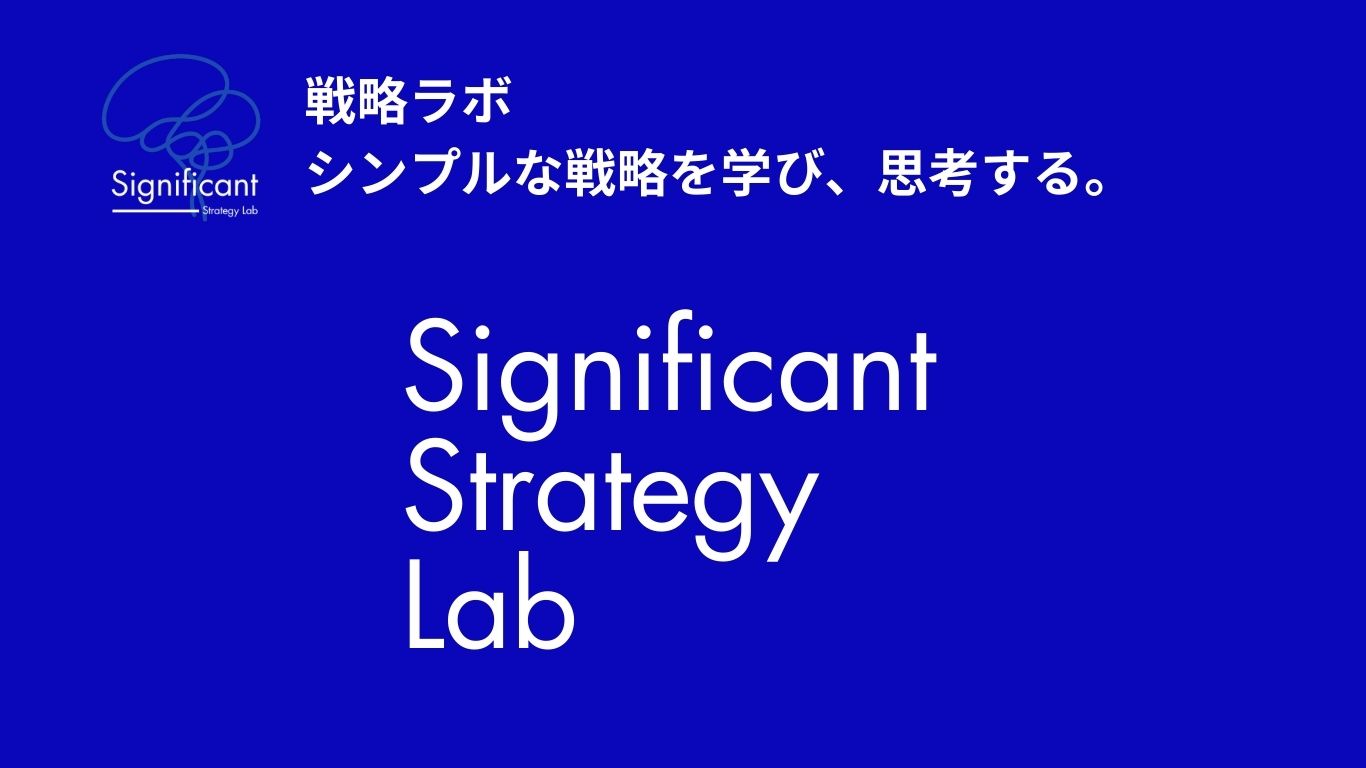 Significant
Strategy Lab

戦略ラボ
シンプルな戦略を学び、思考する。

Significant
Strategy
Lab